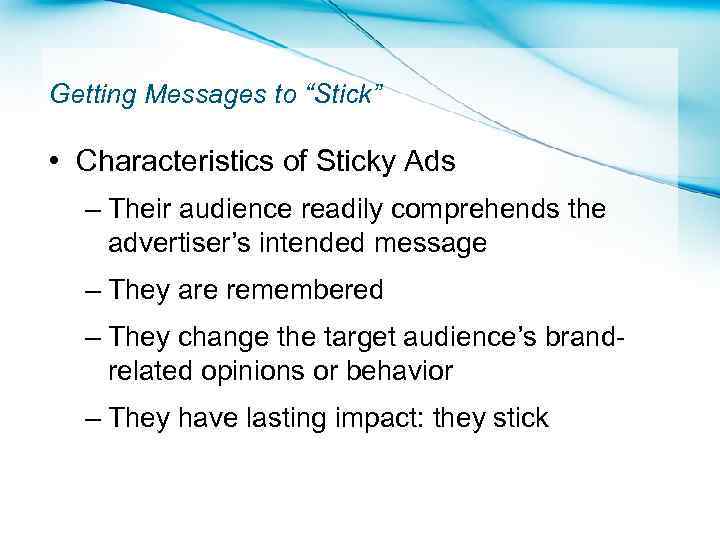 Getting Messages to “Stick”

• Characteristics of Sticky Ads

– Their audience readily comprehends the advertiser’s intended message

– They are remembered

– They change the target audience’s brand-related opinions or behavior

– They have lasting impact: they stick